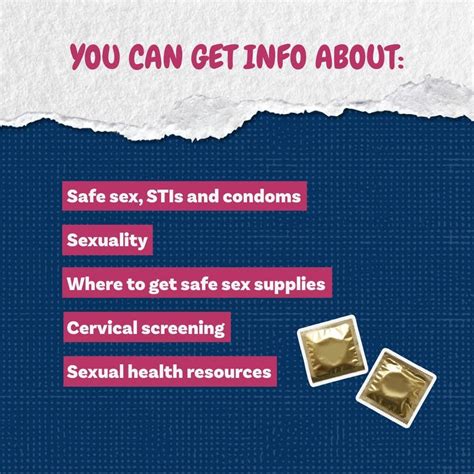 YOU CAN GET INFO ABOUT:

Safe sex, STIs and condoms

Sexuality

Where to get safe sex supplies

Cervical screening

Sexual health resources